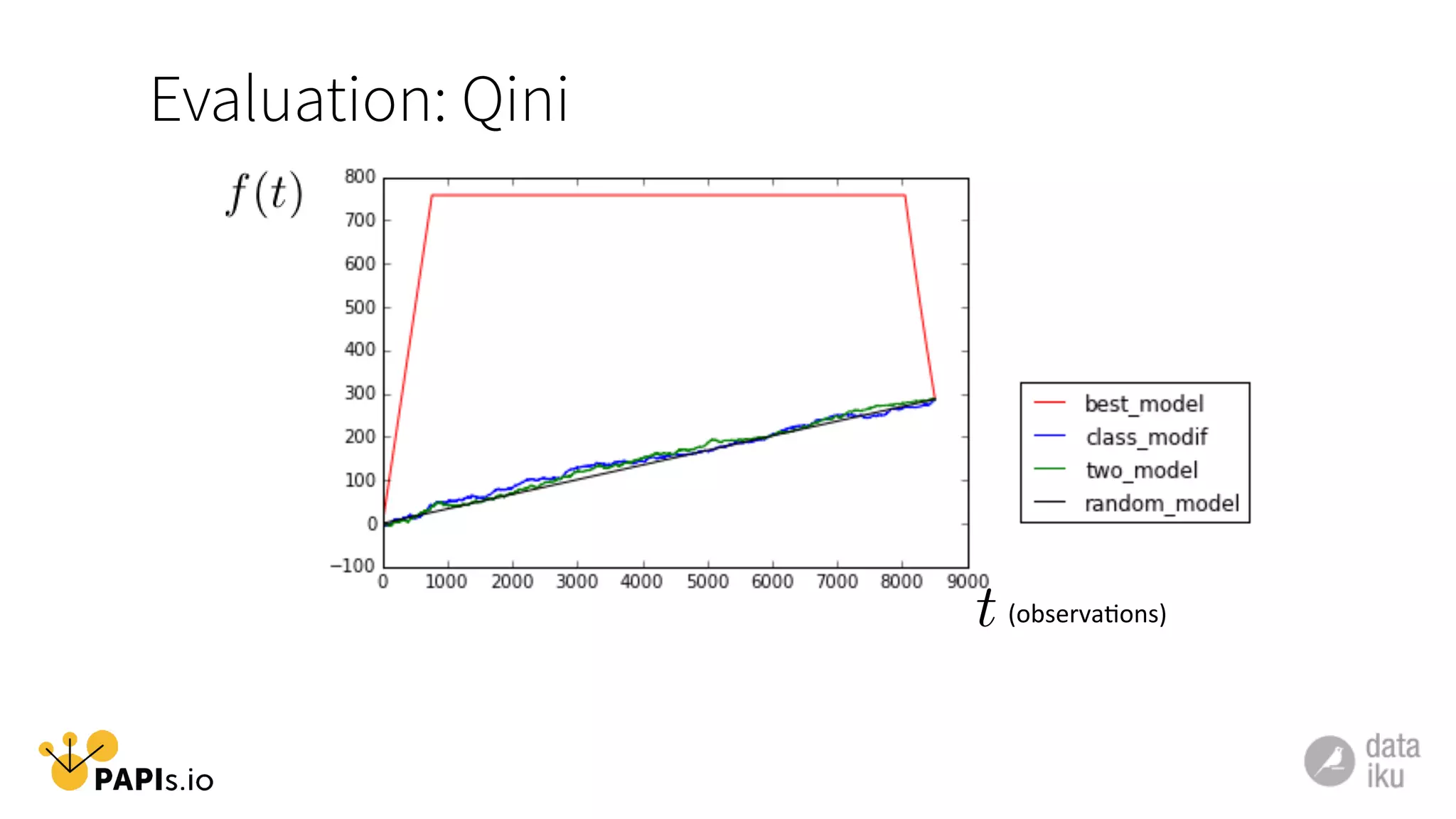 Evaluation: Qini

$f(t)$

800
700
600
500
400
300
200
100
0
−100

0 1000 2000 3000 4000 5000 6000 7000 8000 9000

$t$ (observations)

best_model
class_modif
two_model
random_model

PAPIs.io

data iku